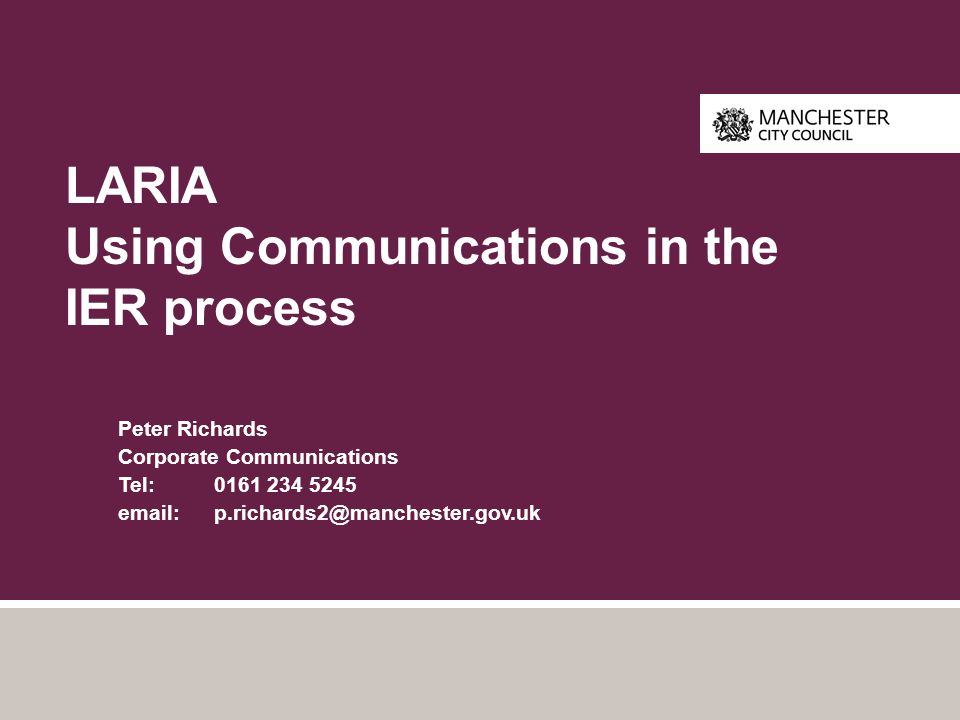 MANCHESTER
CITY COUNCIL

LARIA
Using Communications in the IER process

Peter Richards
Corporate Communications
Tel: 0161 234 5245
email: p.richards2@manchester.gov.uk